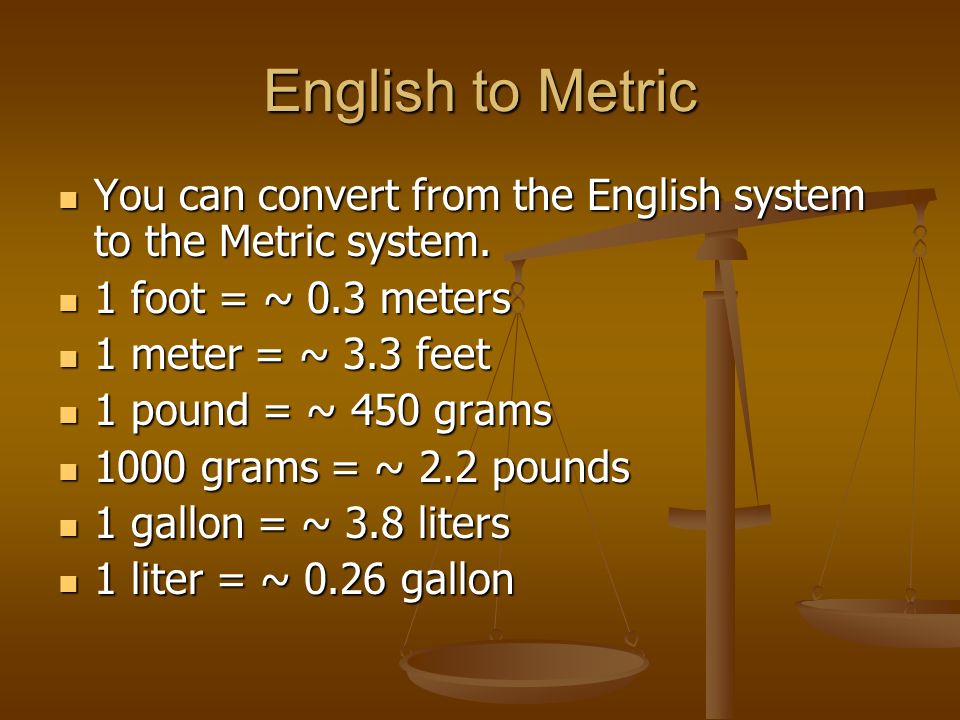 English to Metric

- You can convert from the English system to the Metric system.
- 1 foot = ~ 0.3 meters
- 1 meter = ~ 3.3 feet
- 1 pound = ~ 450 grams
- 1000 grams = ~ 2.2 pounds
- 1 gallon = ~ 3.8 liters
- 1 liter = ~ 0.26 gallon